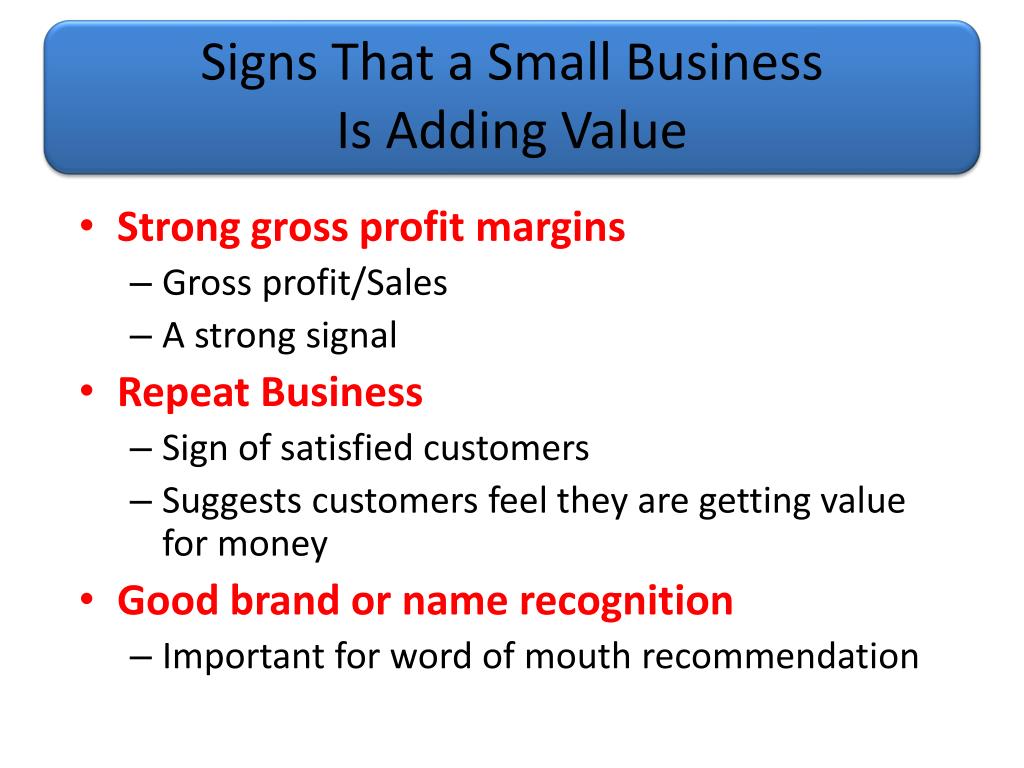 Signs That a Small Business
Is Adding Value

• Strong gross profit margins
– Gross profit/Sales
– A strong signal
• Repeat Business
– Sign of satisfied customers
– Suggests customers feel they are getting value for money
• Good brand or name recognition
– Important for word of mouth recommendation